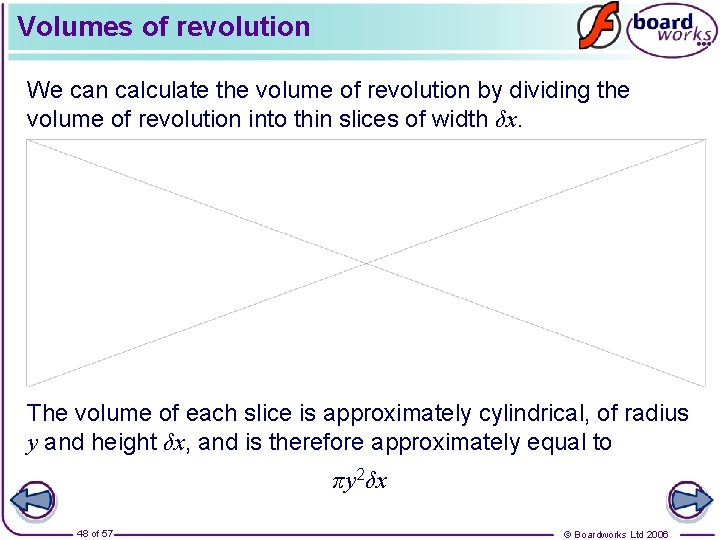 Volumes of revolution

board works

We can calculate the volume of revolution by dividing the volume of revolution into thin slices of width $\delta x$.

The volume of each slice is approximately cylindrical, of radius $y$ and height $\delta x$, and is therefore approximately equal to

$\pi y^2 \delta x$

48 of 57

© Boardworks Ltd 2006